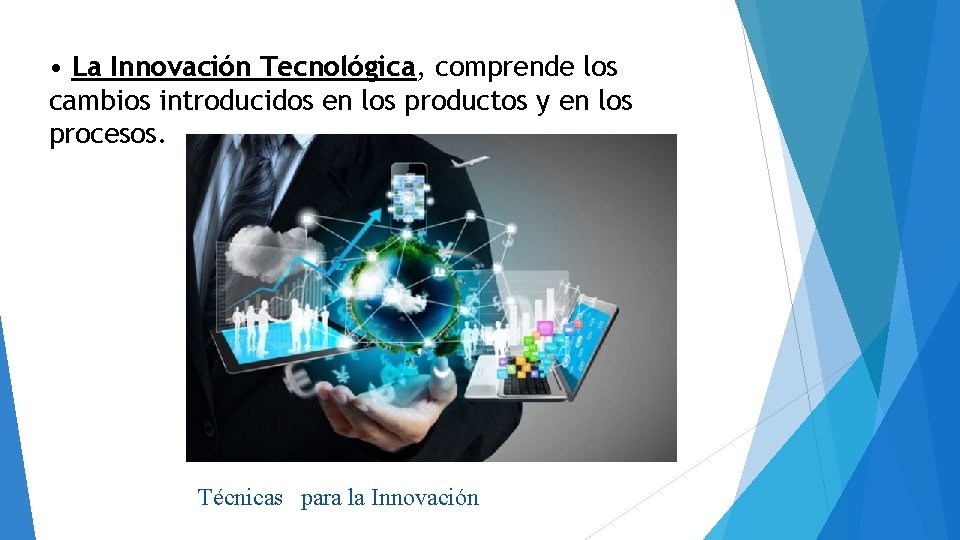 • La Innovación Tecnológica, comprende los cambios introducidos en los productos y en los procesos.

Técnicas para la Innovación